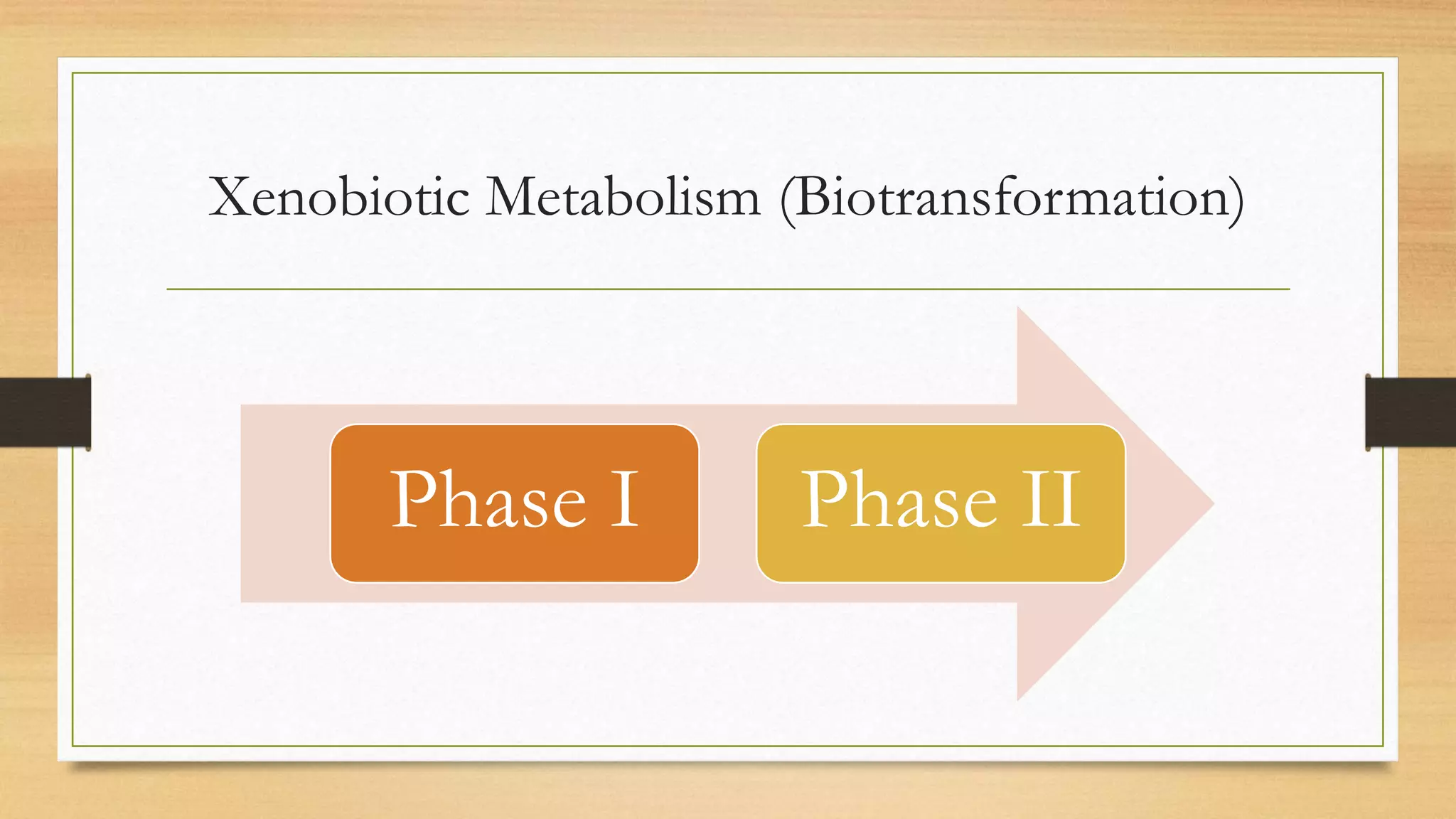 Xenobiotic Metabolism (Biotransformation)

Phase I

Phase II